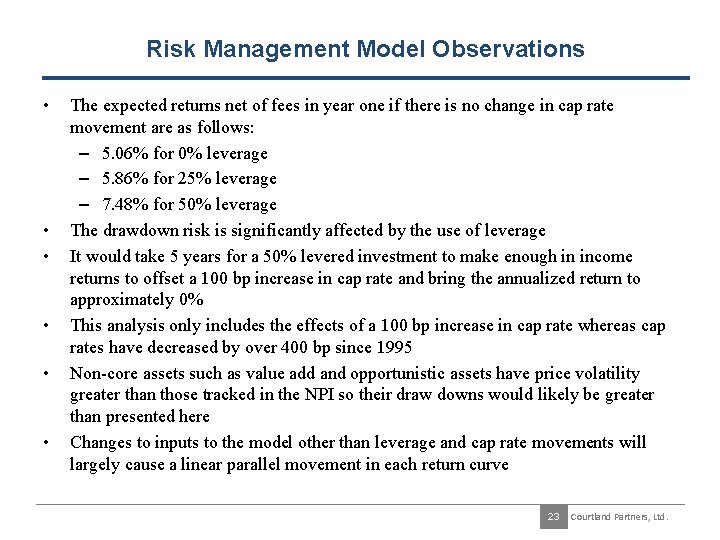 Risk Management Model Observations

• The expected returns net of fees in year one if there is no change in cap rate movement are as follows:
– 5.06% for 0% leverage
– 5.86% for 25% leverage
– 7.48% for 50% leverage
• The drawdown risk is significantly affected by the use of leverage
• It would take 5 years for a 50% levered investment to make enough in income returns to offset a 100 bp increase in cap rate and bring the annualized return to approximately 0%
• This analysis only includes the effects of a 100 bp increase in cap rate whereas cap rates have decreased by over 400 bp since 1995
• Non-core assets such as value add and opportunistic assets have price volatility greater than those tracked in the NPI so their draw downs would likely be greater than presented here
• Changes to inputs to the model other than leverage and cap rate movements will largely cause a linear parallel movement in each return curve

23 Courtland Partners, Ltd.